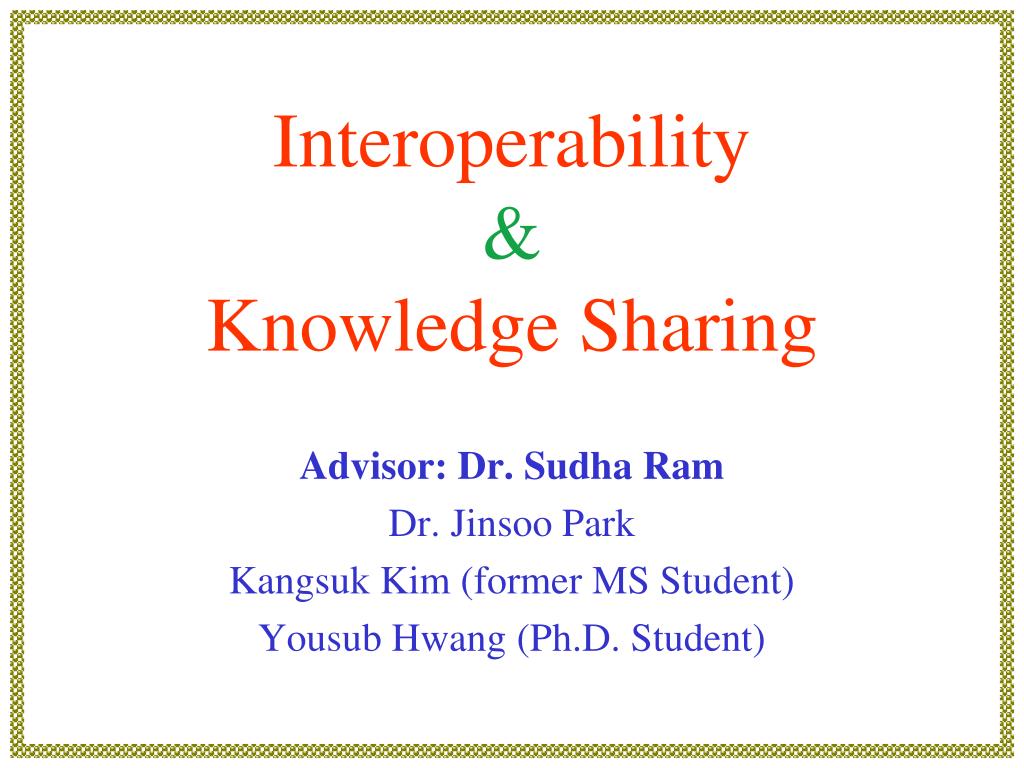 Interoperability
&
Knowledge Sharing

Advisor: Dr. Sudha Ram
Dr. Jinsoo Park
Kangsuk Kim (former MS Student)
Yousub Hwang (Ph.D. Student)